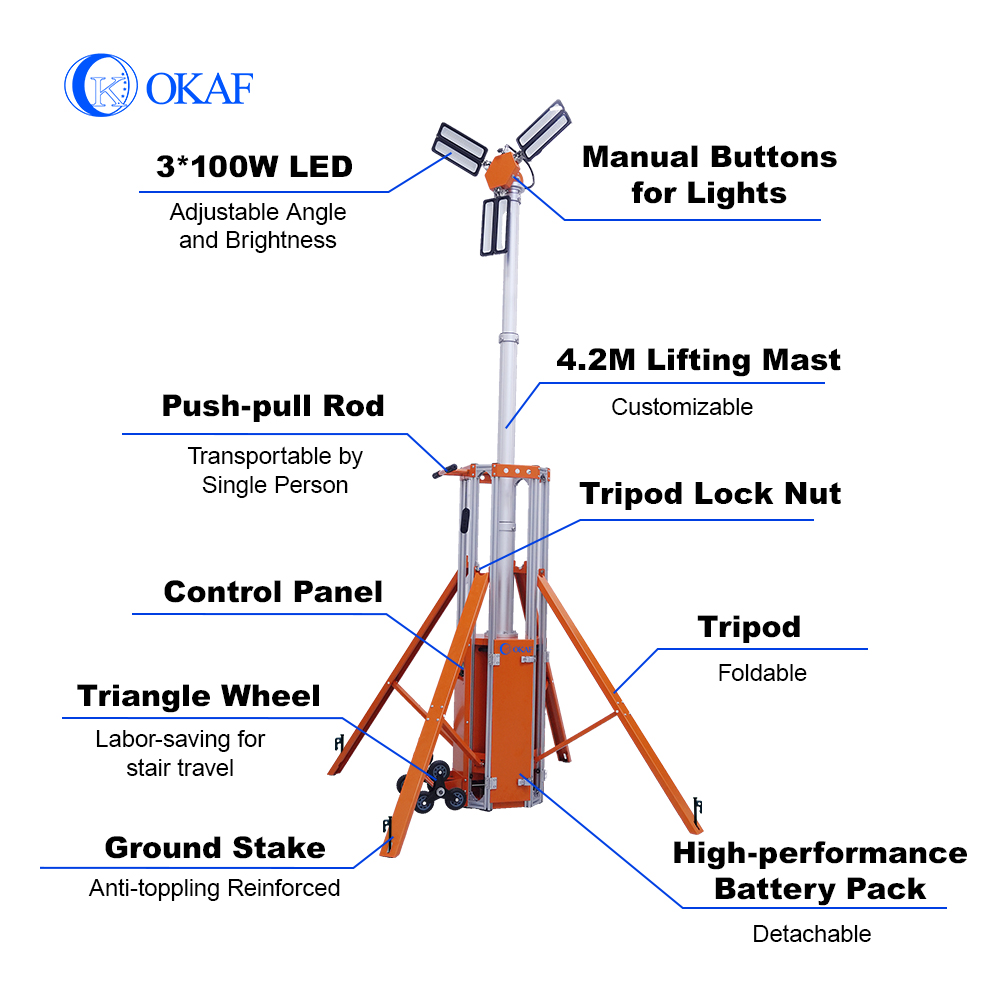 OKAF

3*100W LED
Adjustable Angle and Brightness

Manual Buttons for Lights

4.2M Lifting Mast
Customizable

Push-pull Rod
Transportable by Single Person

Tripod Lock Nut

Control Panel

Tripod
Foldable

OKAF

Triangle Wheel
Labor-saving for stair travel

Ground Stake
Anti-toppling Reinforced

High-performance Battery Pack
Detachable